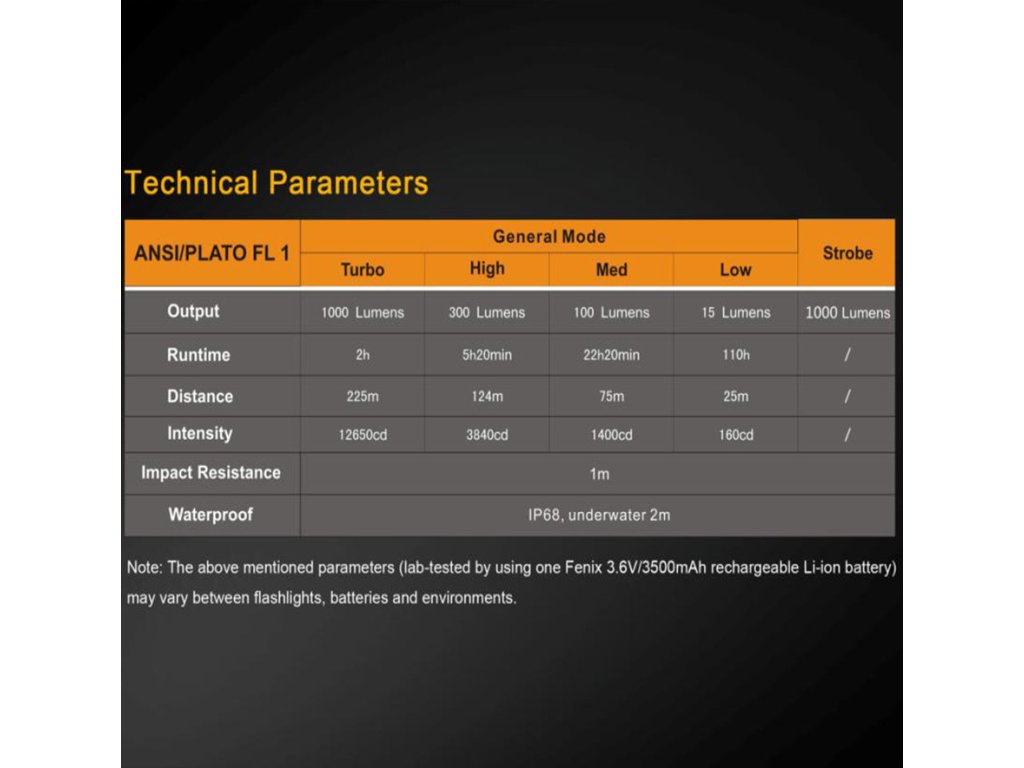 Technical Parameters

| ANSI/PLATO FL 1 | General Mode | | | | Strobe |
|---|---|---|---|---|---|
| | Turbo | High | Med | Low | |
| Output | 1000 Lumens | 300 Lumens | 100 Lumens | 15 Lumens | 1000 Lumens |
| Runtime | 2h | 5h20min | 22h20min | 110h | / |
| Distance | 225m | 124m | 75m | 25m | / |
| Intensity | 12650cd | 3840cd | 1400cd | 160cd | / |
| Impact Resistance | 1m | | | | |
| Waterproof | IP68, underwater 2m | | | | |

Note: The above mentioned parameters (lab-tested by using one Fenix 3.6V/3500mAh rechargeable Li-ion battery) may vary between flashlights, batteries and environments.